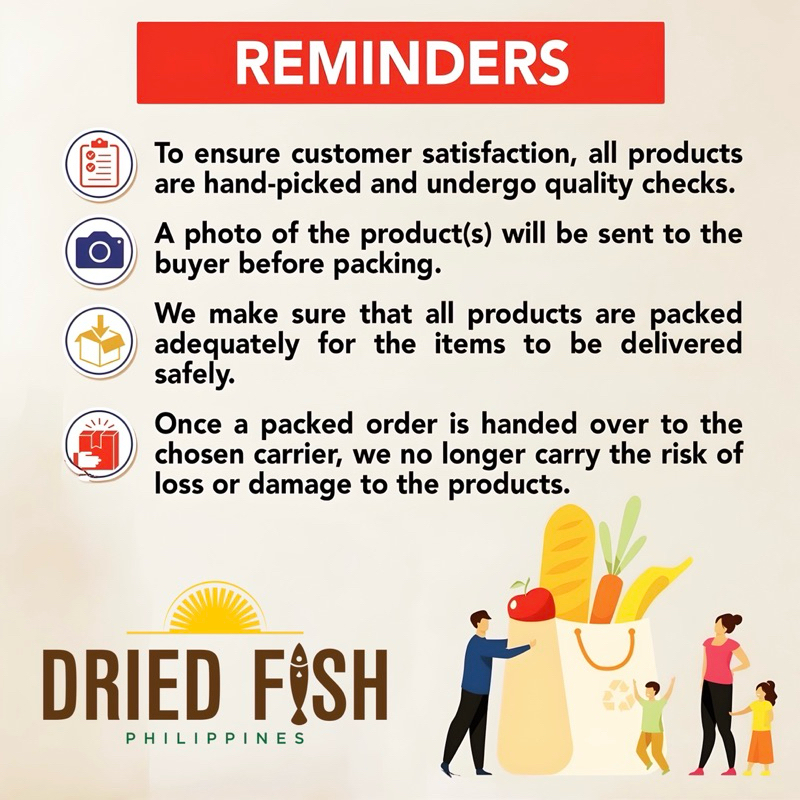 REMINDERS

To ensure customer satisfaction, all products are hand-picked and undergo quality checks.

A photo of the product(s) will be sent to the buyer before packing.

We make sure that all products are packed adequately for the items to be delivered safely.

Once a packed order is handed over to the chosen carrier, we no longer carry the risk of loss or damage to the products.

DRIED FISH
PHILIPPINES